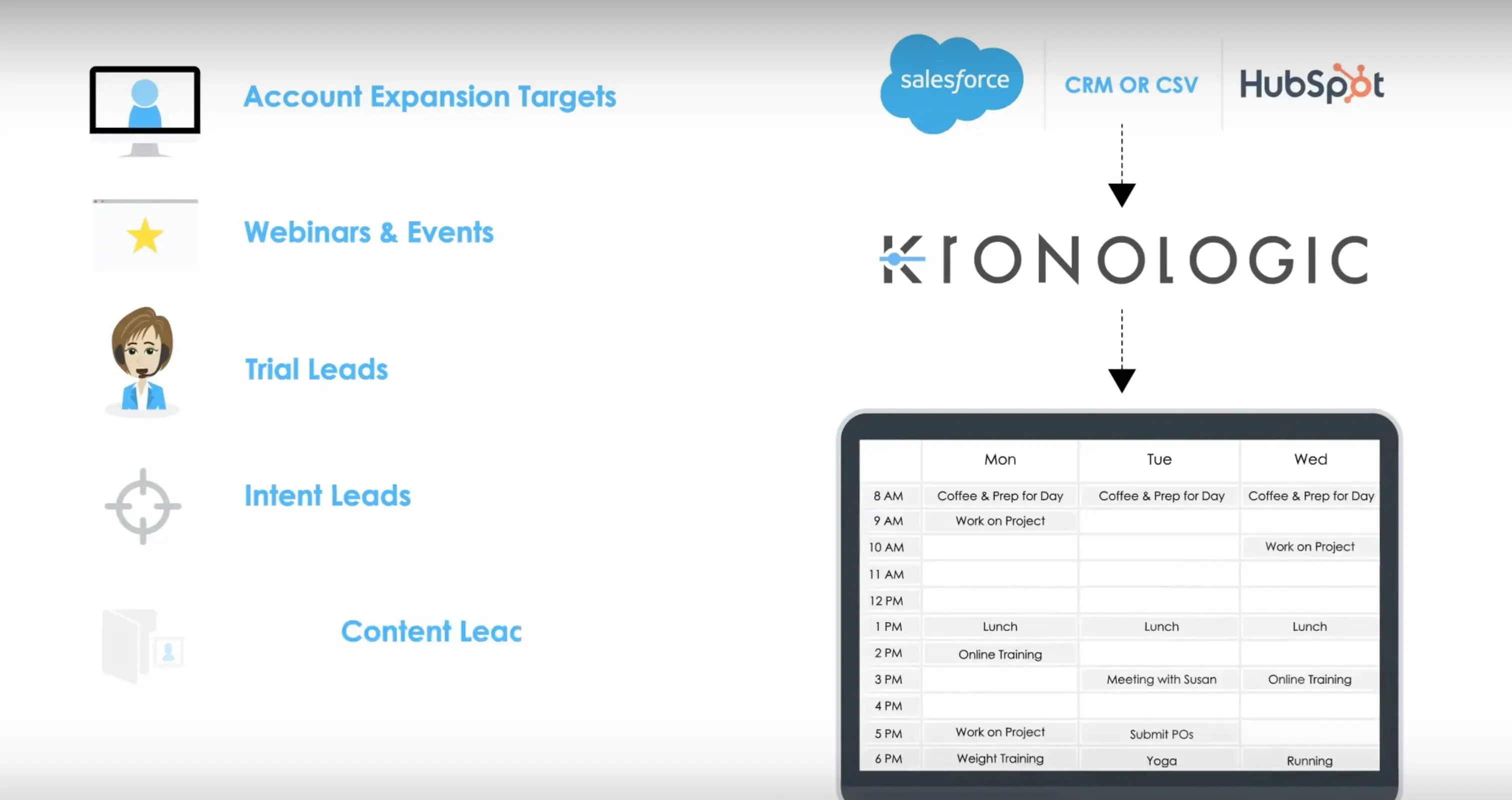 Account Expansion Targets

Webinars & Events

Trial Leads

Intent Leads

Content Leac

salesforce

CRM OR CSV

HubSpot

KRONOLOGIC

| | Mon | Tue | Wed |
|---|---|---|---|
| 8 AM | Coffee & Prep for Day | Coffee & Prep for Day | Coffee & Prep for Day |
| 9 AM | Work on Project | | |
| 10 AM | | | Work on Project |
| 11 AM | | | |
| 12 PM | | | |
| 1 PM | Lunch | Lunch | Lunch |
| 2 PM | Online Training | | |
| 3 PM | | Meeting with Susan | Online Training |
| 4 PM | | | |
| 5 PM | Work on Project | Submit POs | |
| 6 PM | Weight Training | Yoga | Running |